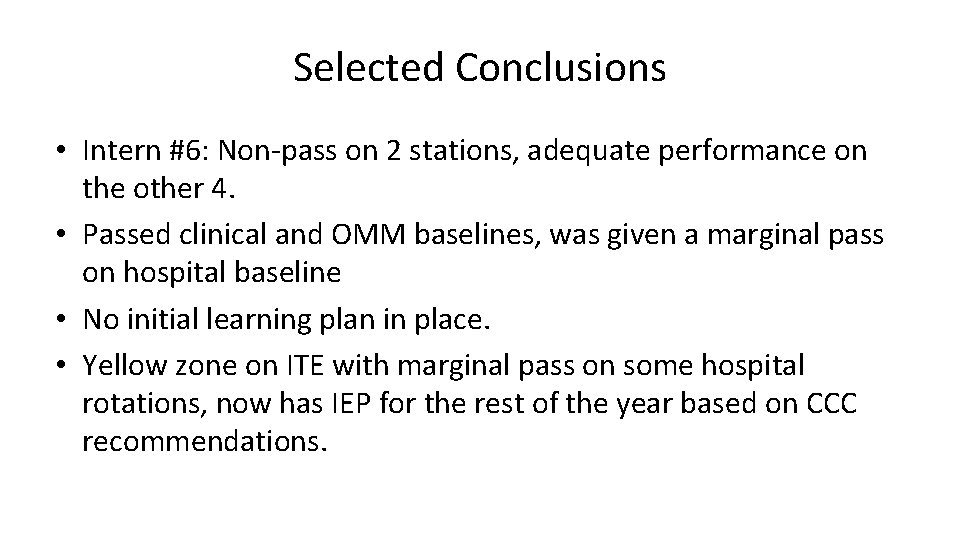 Selected Conclusions

• Intern #6: Non-pass on 2 stations, adequate performance on the other 4.
• Passed clinical and OMM baselines, was given a marginal pass on hospital baseline
• No initial learning plan in place.
• Yellow zone on ITE with marginal pass on some hospital rotations, now has IEP for the rest of the year based on CCC recommendations.